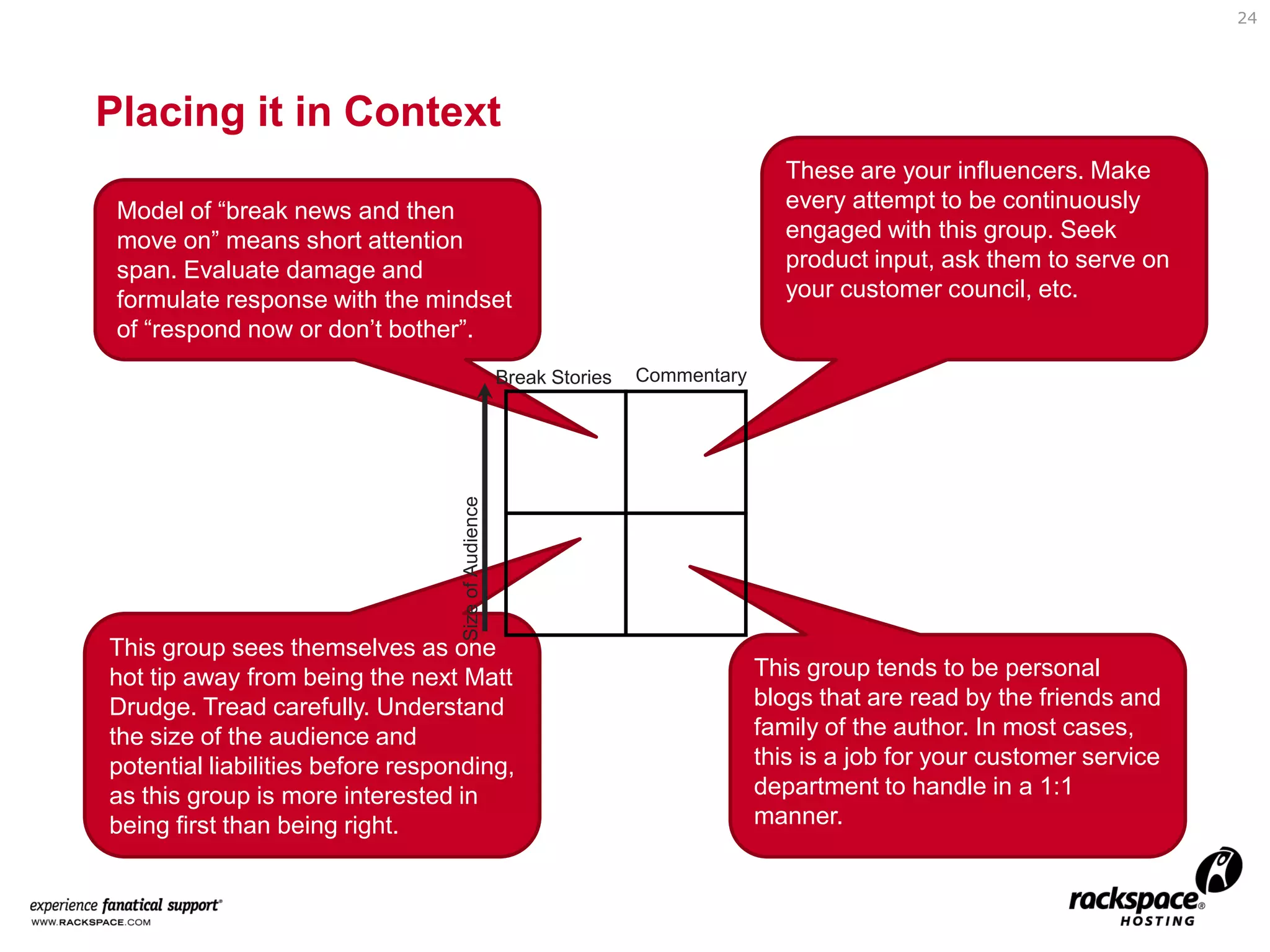 24

Placing it in Context

Model of “break news and then move on” means short attention span. Evaluate damage and formulate response with the mindset of “respond now or don’t bother”.

These are your influencers. Make every attempt to be continuously engaged with this group. Seek product input, ask them to serve on your customer council, etc.

Break Stories

Commentary

Size of Audience

This group sees themselves as one hot tip away from being the next Matt Drudge. Tread carefully. Understand the size of the audience and potential liabilities before responding, as this group is more interested in being first than being right.

This group tends to be personal blogs that are read by the friends and family of the author. In most cases, this is a job for your customer service department to handle in a 1:1 manner.

experience fanatical support®
WWW.RACKSPACE.COM

rackspace® HOSTING